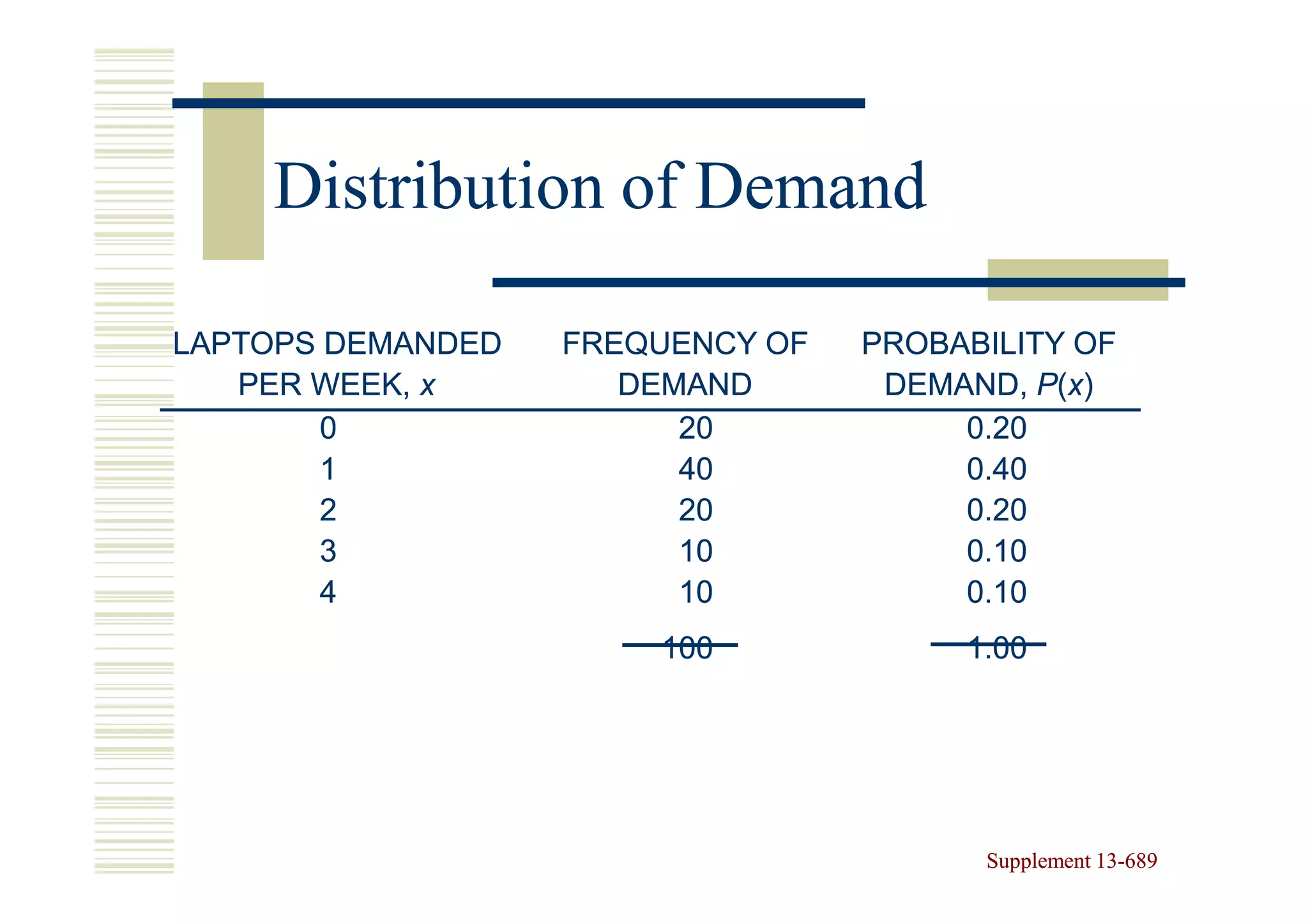 Distribution of Demand

| LAPTOPS DEMANDED PER WEEK, $x$ | FREQUENCY OF DEMAND | PROBABILITY OF DEMAND, $P(x)$ |
|---|---|---|
| 0 | 20 | 0.20 |
| 1 | 40 | 0.40 |
| 2 | 20 | 0.20 |
| 3 | 10 | 0.10 |
| 4 | 10 | 0.10 |
| | 100 | 1.00 |

Supplement 13-689